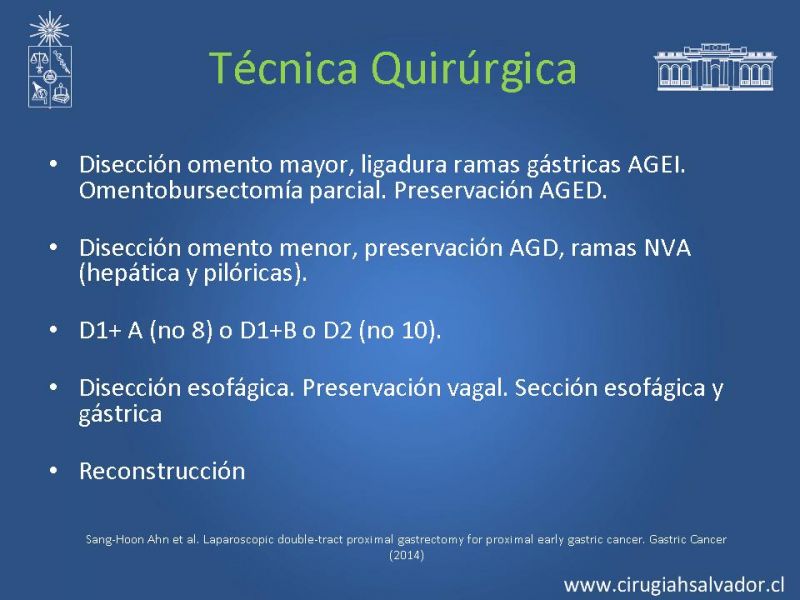 Técnica Quirúrgica

• Disección omento mayor, ligadura ramas gástricas AGEI. Omentobursectomía parcial. Preservación AGED.

• Disección omento menor, preservación AGD, ramas NVA (hepática y pilóricas).

• D1+ A (no 8) o D1+B o D2 (no 10).

• Disección esofágica. Preservación vagal. Sección esofágica y gástrica

• Reconstrucción

Sang-Hoon Ahn et al. Laparoscopic double-tract proximal gastrectomy for proximal early gastric cancer. Gastric Cancer (2014)

www.cirugiahsalvador.cl